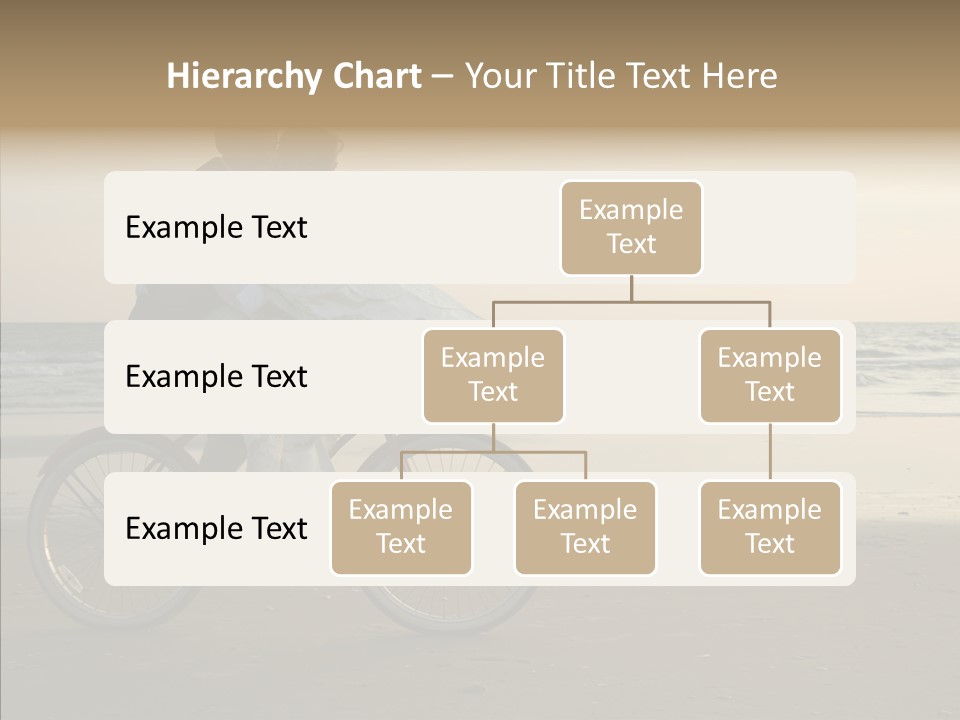 Hierarchy Chart – Your Title Text Here

Example Text

Example Text

Example Text

Example Text

Example Text

Example Text

Example Text

Example Text

Example Text